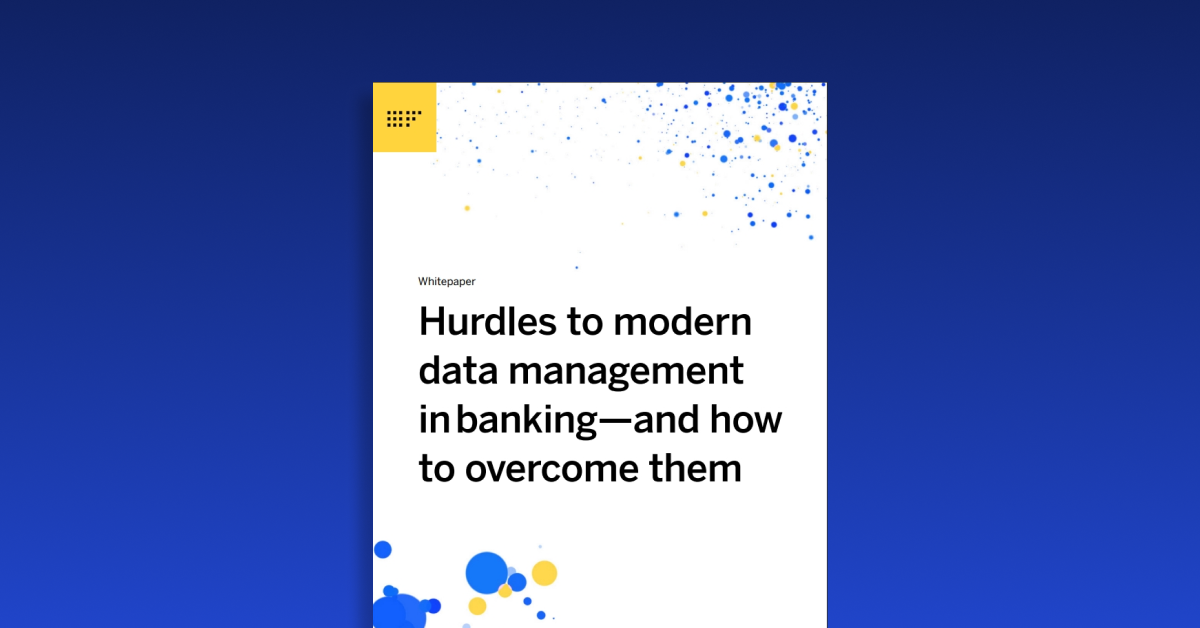 Whitepaper

Hurdles to modern data management in banking—and how to overcome them